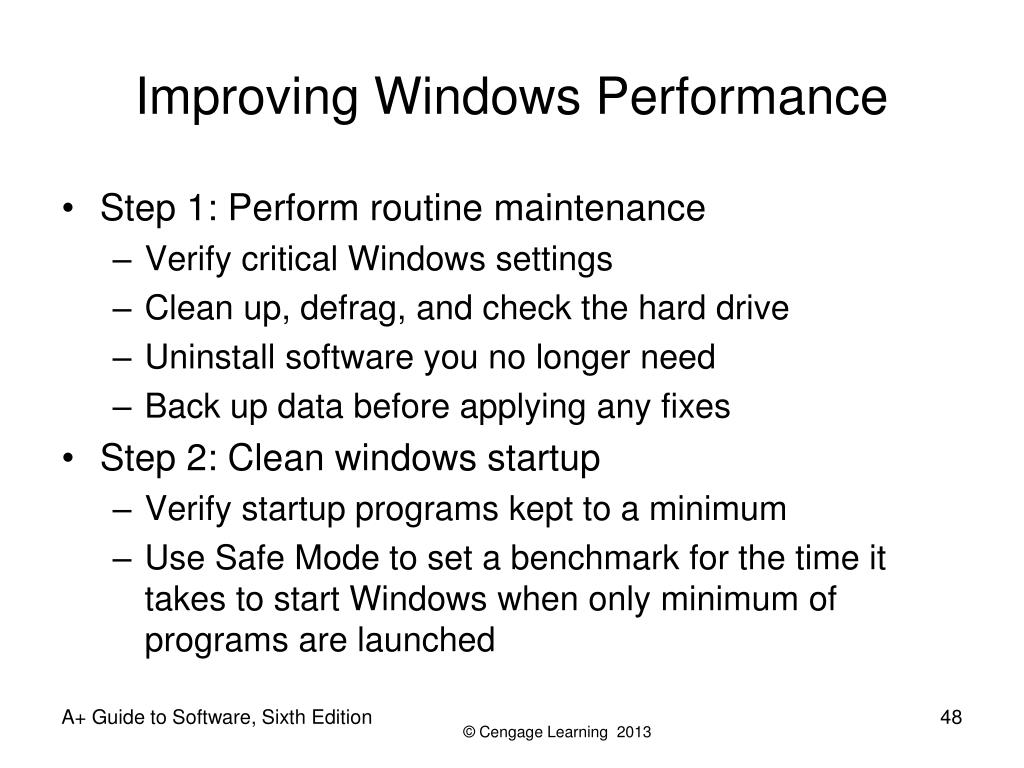 Improving Windows Performance

• Step 1: Perform routine maintenance
– Verify critical Windows settings
– Clean up, defrag, and check the hard drive
– Uninstall software you no longer need
– Back up data before applying any fixes
• Step 2: Clean windows startup
– Verify startup programs kept to a minimum
– Use Safe Mode to set a benchmark for the time it takes to start Windows when only minimum of programs are launched

A+ Guide to Software, Sixth Edition
© Cengage Learning 2013
48